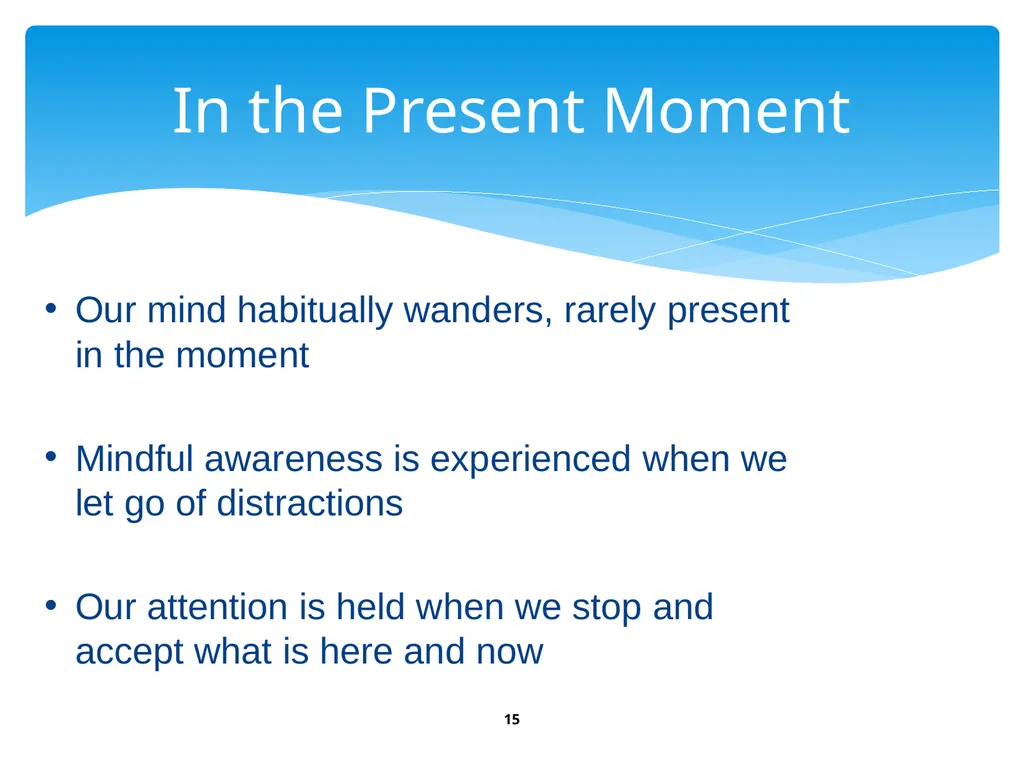 In the Present Moment

• Our mind habitually wanders, rarely present in the moment

• Mindful awareness is experienced when we let go of distractions

• Our attention is held when we stop and accept what is here and now

15